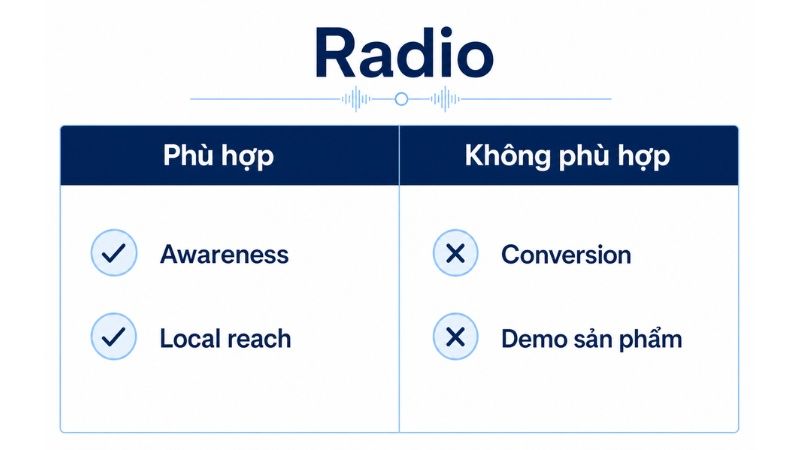 Radio

| Phù hợp | Không phù hợp |
|---|---|
| Awareness | Conversion |
| Local reach | Demo sản phẩm |